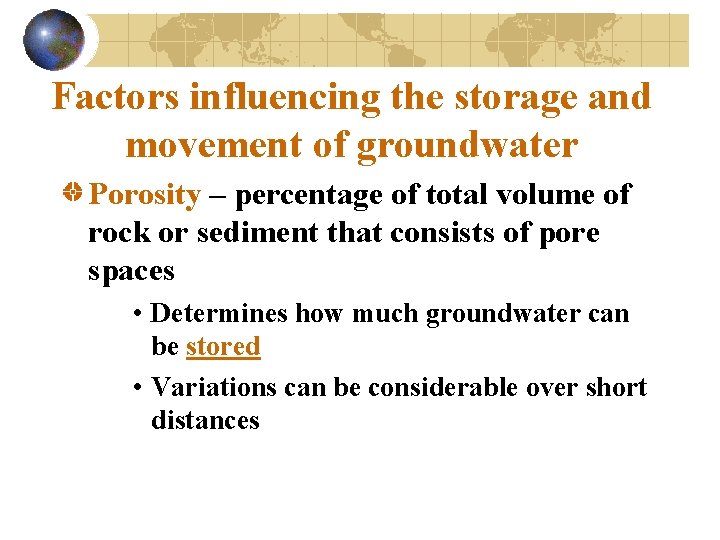 Factors influencing the storage and movement of groundwater

Porosity – percentage of total volume of rock or sediment that consists of pore spaces

• Determines how much groundwater can be stored

• Variations can be considerable over short distances